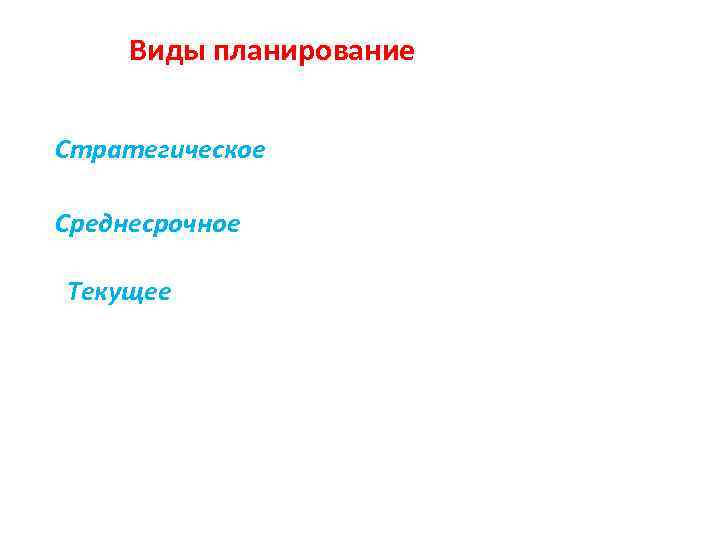 Виды планирование

Стратегическое

Среднесрочное

Текущее